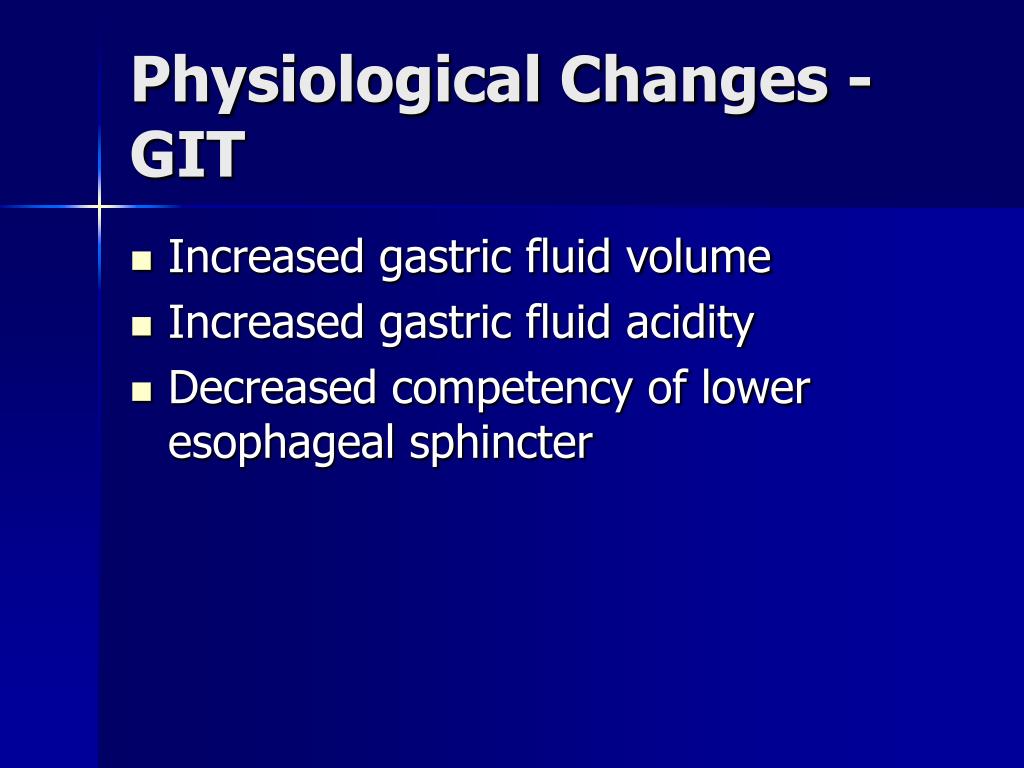 Physiological Changes - GIT

- Increased gastric fluid volume
- Increased gastric fluid acidity
- Decreased competency of lower esophageal sphincter